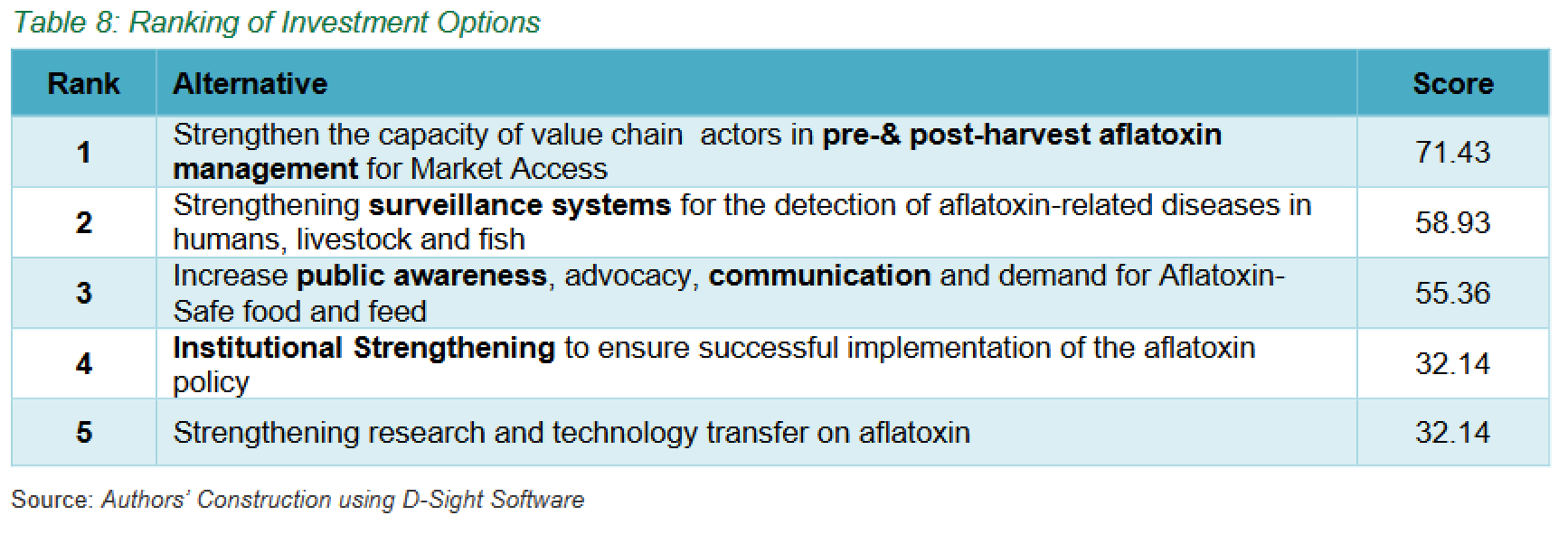 Table 8: Ranking of Investment Options

| Rank | Alternative | Score |
|---|---|---|
| 1 | Strengthen the capacity of value chain actors in pre-& post-harvest aflatoxin management for Market Access | 71.43 |
| 2 | Strengthening surveillance systems for the detection of aflatoxin-related diseases in humans, livestock and fish | 58.93 |
| 3 | Increase public awareness, advocacy, communication and demand for Aflatoxin-Safe food and feed | 55.36 |
| 4 | Institutional Strengthening to ensure successful implementation of the aflatoxin policy | 32.14 |
| 5 | Strengthening research and technology transfer on aflatoxin | 32.14 |

Source: Authors' Construction using D-Sight Software